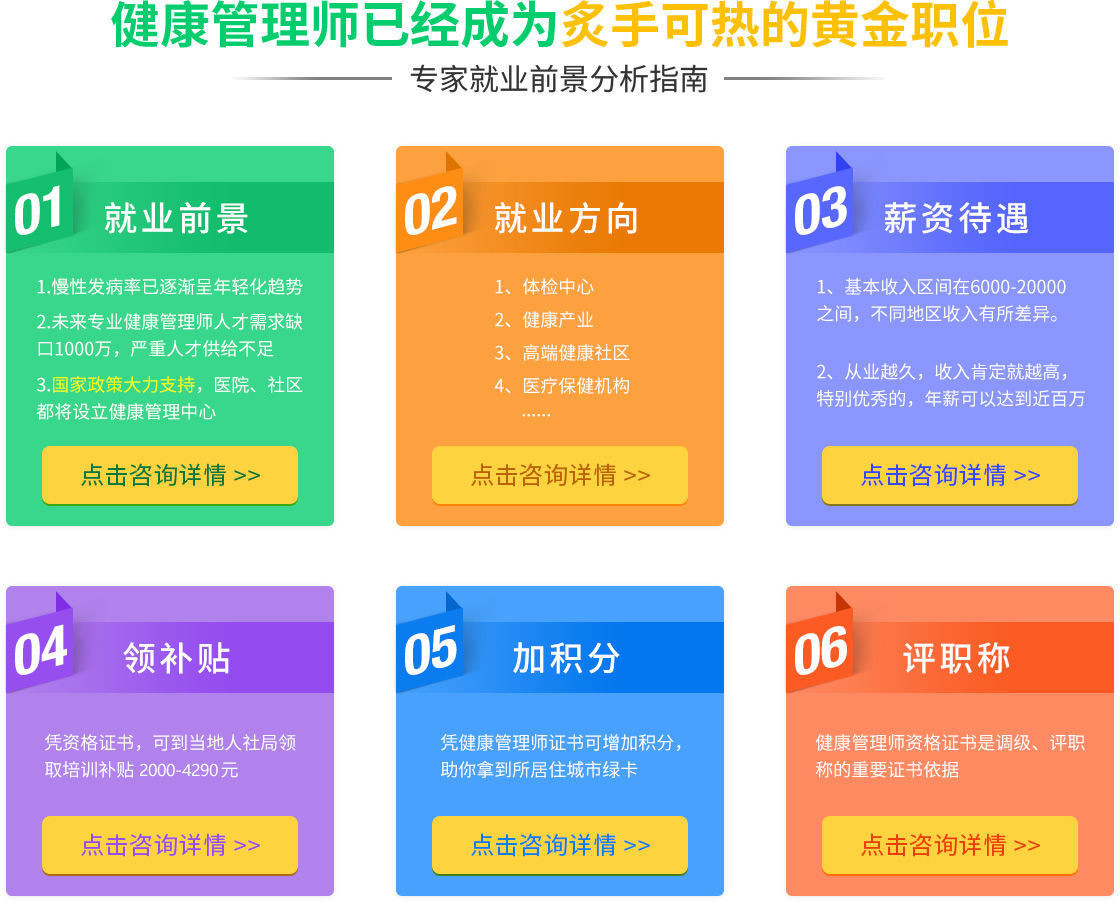 健康管理师已经成为炙手可热的黄金职位

专家就业前景分析指南

01 就业前景

1.慢性发病率已逐渐呈年轻化趋势

2.未来专业健康管理师人才需求缺口1000万，严重人才供给不足

3.国家政策大力支持，医院、社区都将设立健康管理中心

点击咨询详情 >>

02 就业方向

1、体检中心

2、健康产业

3、高端健康社区

4、医疗保健机构

……

点击咨询详情 >>

03 薪资待遇

1、基本收入区间在6000-20000之间，不同地区收入有所差异。

2、从业越久，收入肯定就越高，特别优秀的，年薪可以达到近百万

点击咨询详情 >>

04 领补贴

凭资格证书，可到当地人社局领取培训补贴 2000-4290元

点击咨询详情 >>

05 加积分

凭健康管理师证书可增加积分，助你拿到所居住城市绿卡

点击咨询详情 >>

06 评职称

健康管理师资格证书是调级、评职称的重要证书依据

点击咨询详情 >>